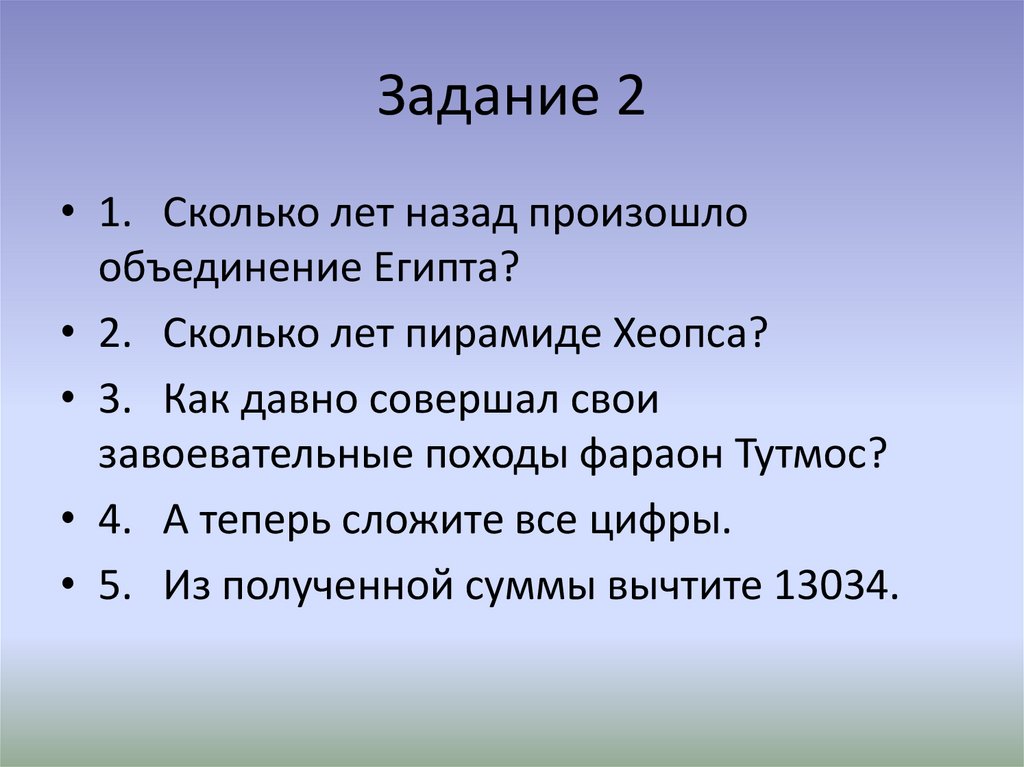 Задание 2

• 1. Сколько лет назад произошло объединение Египта?
• 2. Сколько лет пирамиде Хеопса?
• 3. Как давно совершал свои завоевательные походы фараон Тутмос?
• 4. А теперь сложите все цифры.
• 5. Из полученной суммы вычтите 13034.